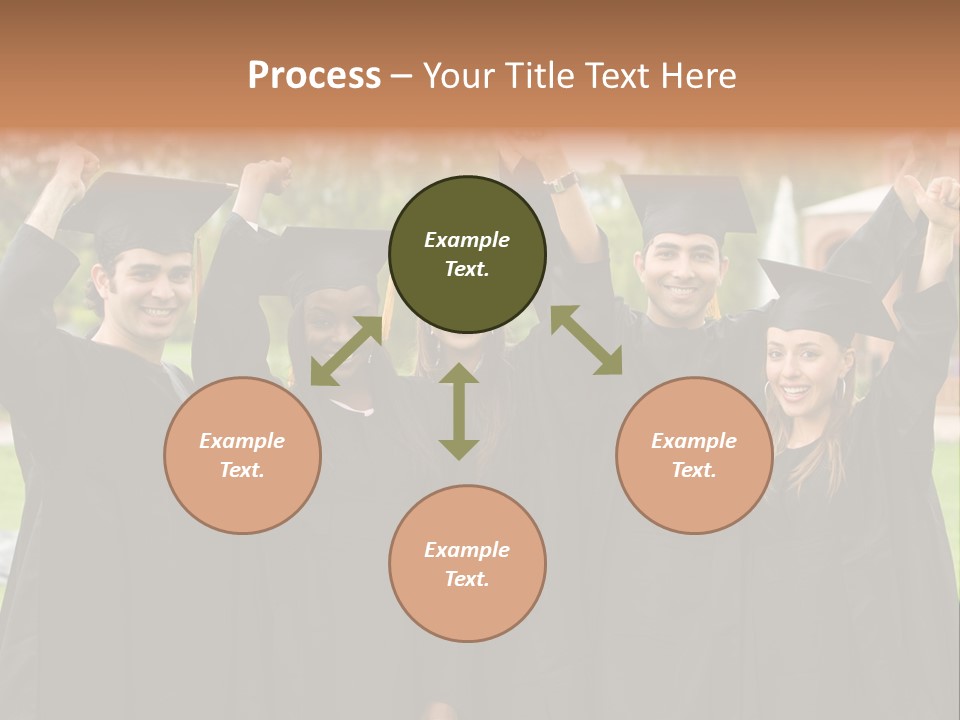 Process – Your Title Text Here

Example Text.

Example Text.

Example Text.

Example Text.